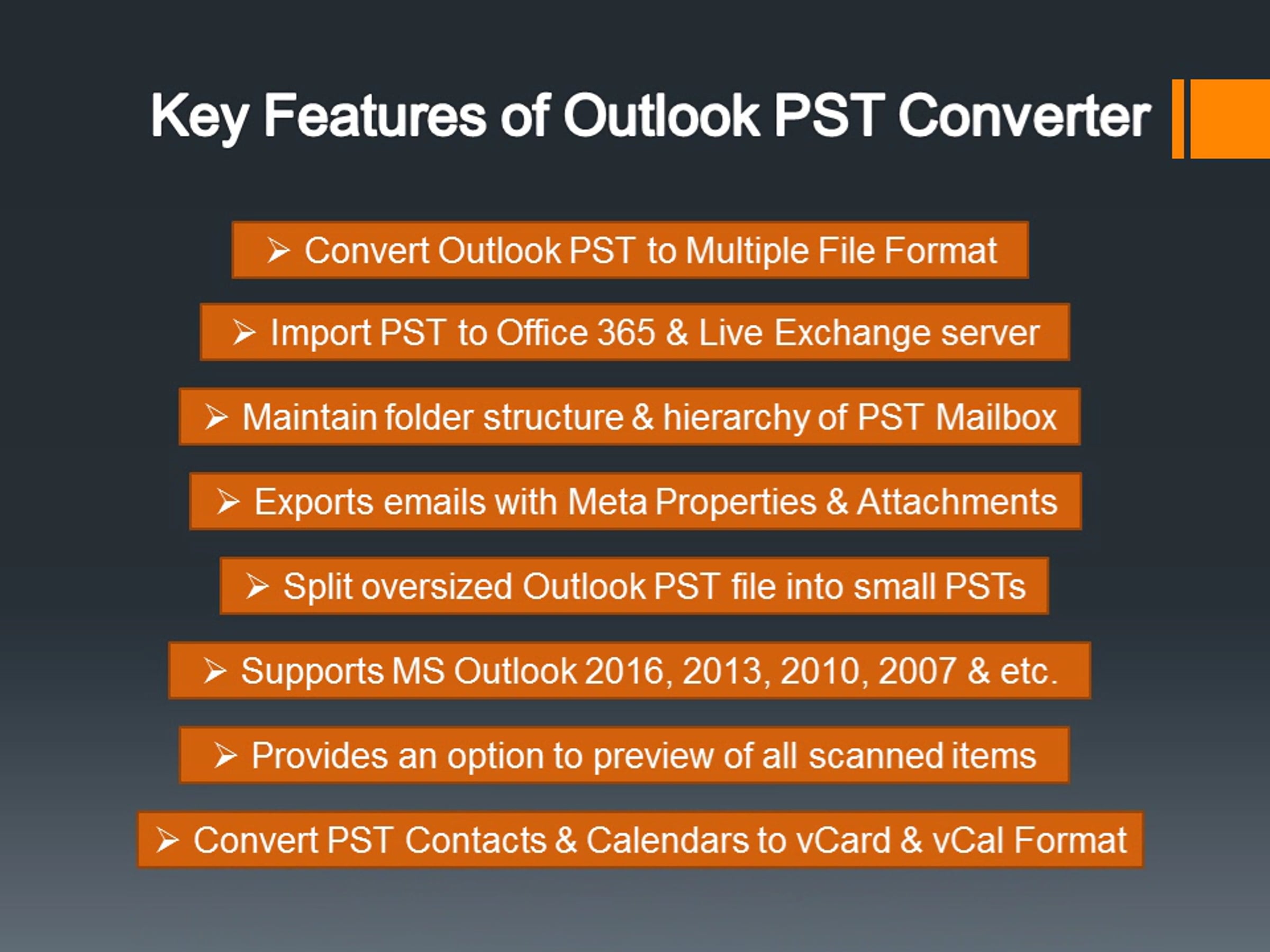 Key Features of Outlook PST Converter

➢ Convert Outlook PST to Multiple File Format

➢ Import PST to Office 365 & Live Exchange server

➢ Maintain folder structure & hierarchy of PST Mailbox

➢ Exports emails with Meta Properties & Attachments

➢ Split oversized Outlook PST file into small PSTs

➢ Supports MS Outlook 2016, 2013, 2010, 2007 & etc.

➢ Provides an option to preview of all scanned items

➢ Convert PST Contacts & Calendars to vCard & vCal Format